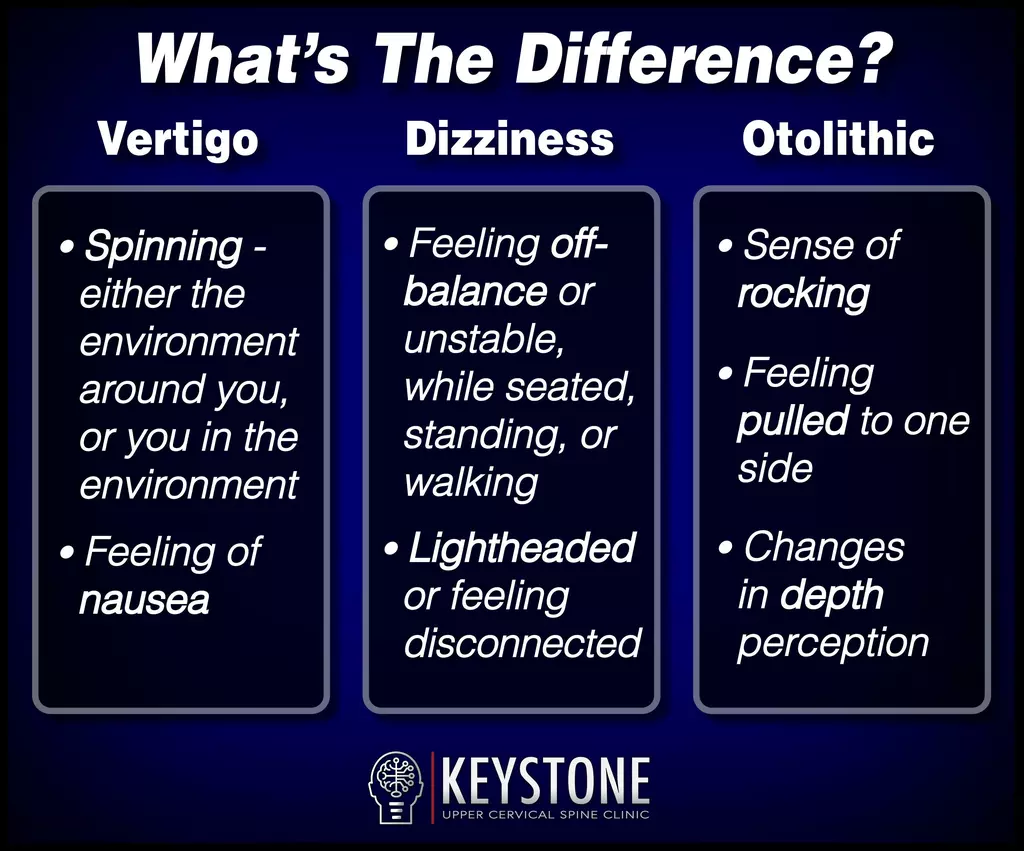 What's The Difference?

Vertigo

• Spinning - either the environment around you, or you in the environment

• Feeling of nausea

Dizziness

• Feeling off-balance or unstable, while seated, standing, or walking

• Lightheaded or feeling disconnected

Otolithic

• Sense of rocking

• Feeling pulled to one side

• Changes in depth perception

KEYSTONE
UPPER CERVICAL SPINE CLINIC